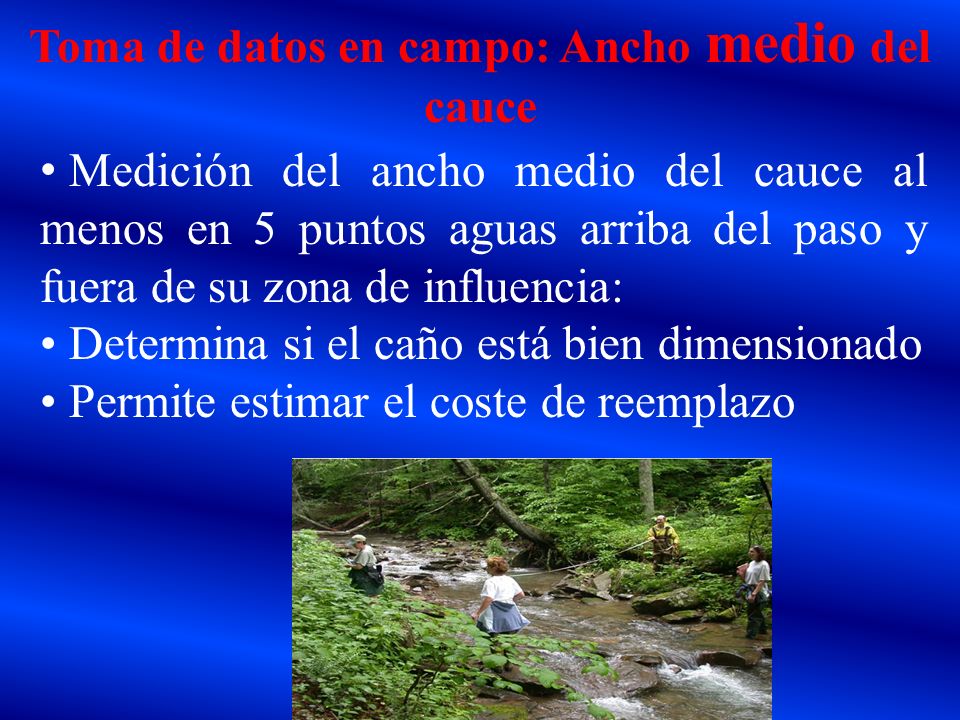 Toma de datos en campo: Ancho medio del cauce

• Medición del ancho medio del cauce al menos en 5 puntos aguas arriba del paso y fuera de su zona de influencia:
• Determina si el caño está bien dimensionado
• Permite estimar el coste de reemplazo